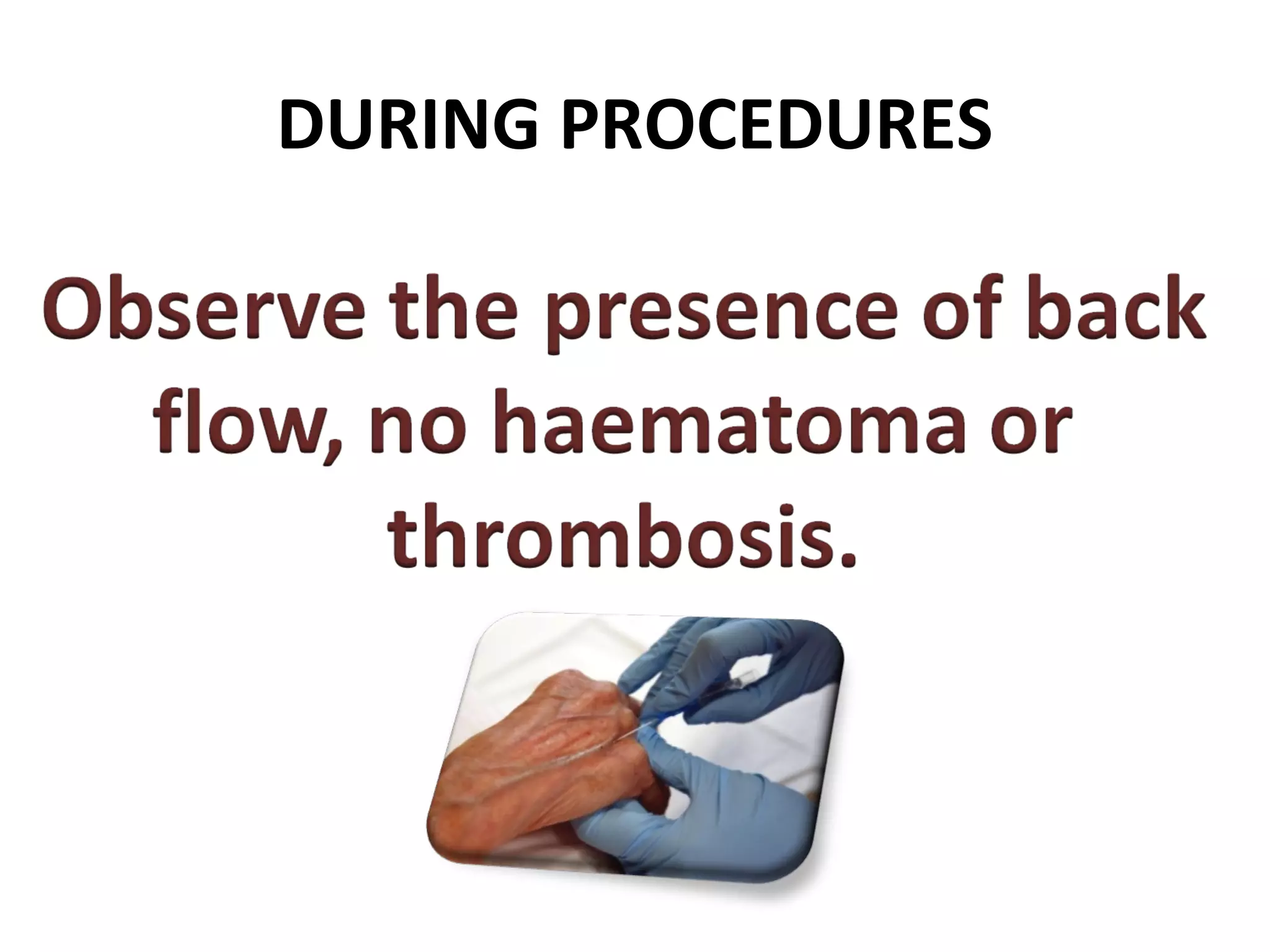 DURING PROCEDURES

Observe the presence of back flow, no haematoma or thrombosis.